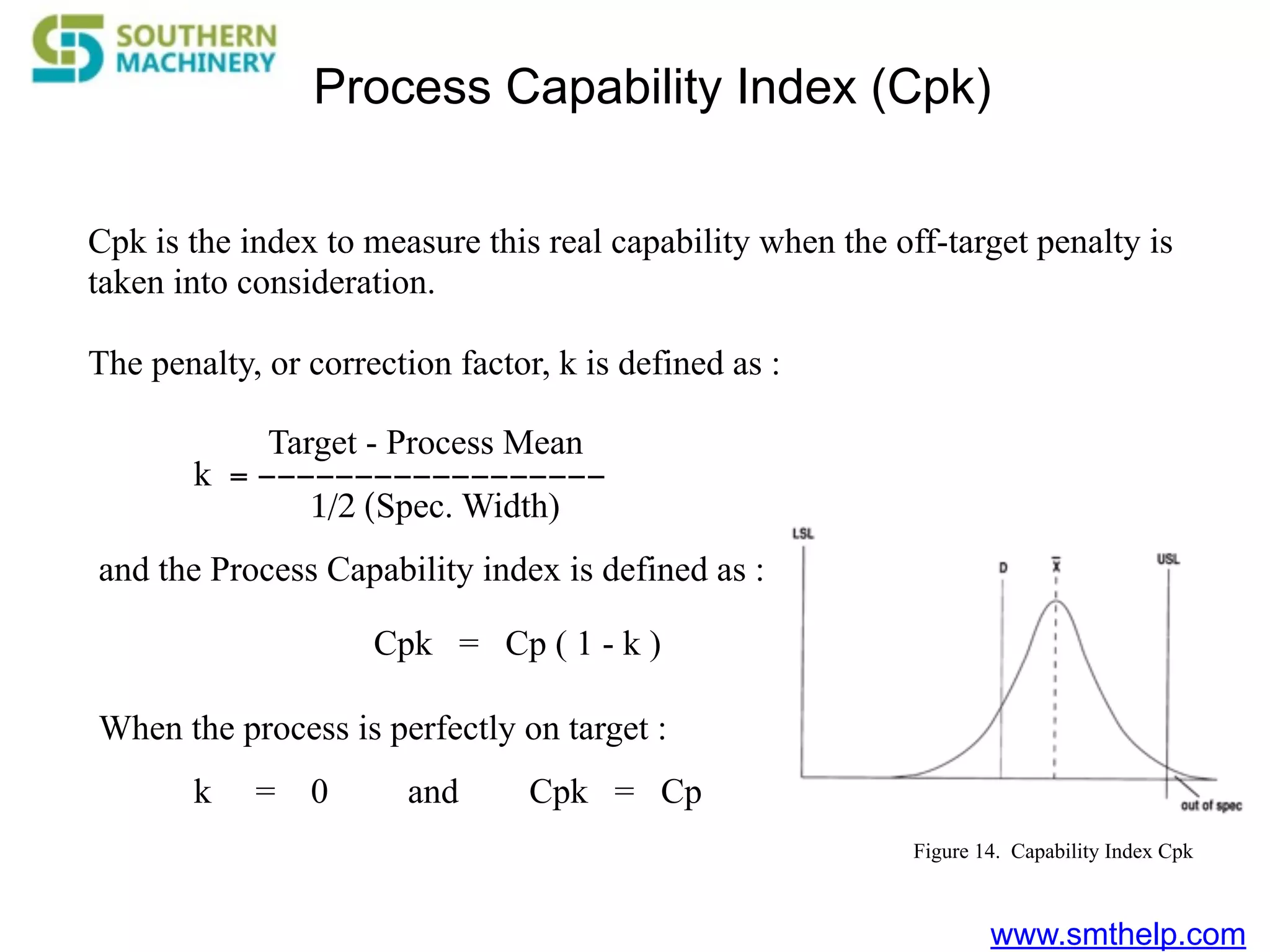 SOUTHERN MACHINERY

Process Capability Index (Cpk)

Cpk is the index to measure this real capability when the off-target penalty is taken into consideration.

The penalty, or correction factor, k is defined as :

$k = \frac{\text{Target - Process Mean}}{\text{1/2 (Spec. Width)}}$

and the Process Capability index is defined as :

Cpk = Cp ( 1 - k )

When the process is perfectly on target :

k = 0 and Cpk = Cp

LSL
D
$\bar{X}$
USL
out of spec

Figure 14. Capability Index Cpk

www.smthelp.com